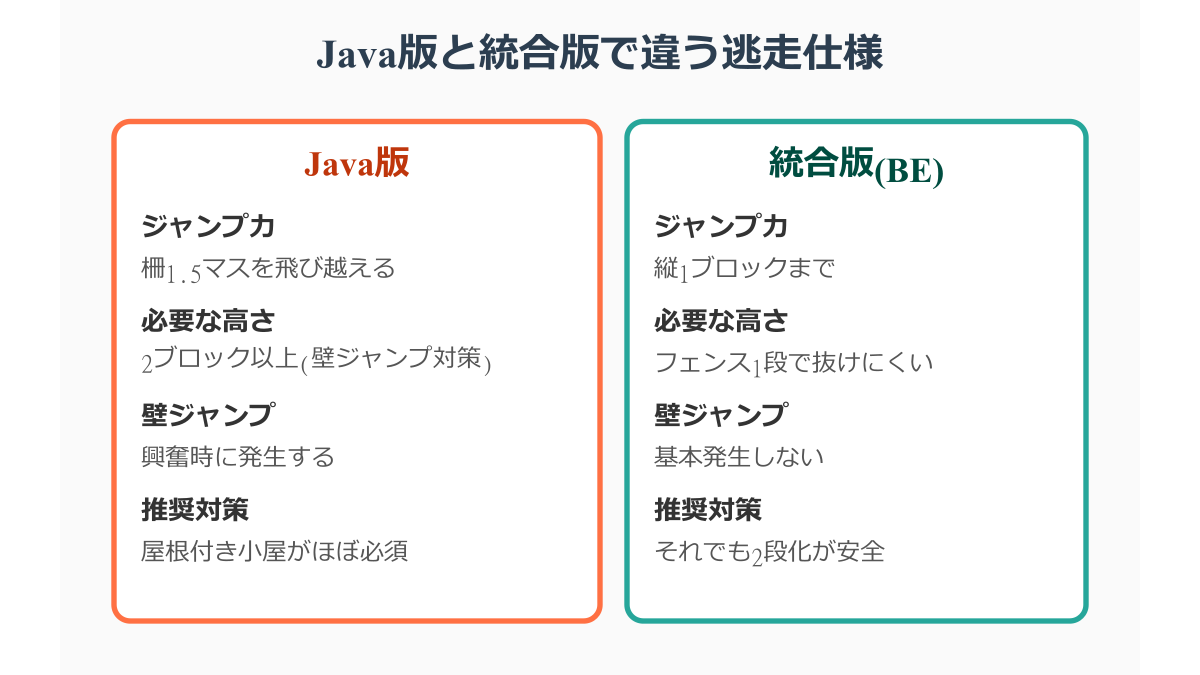 Java版と統合版で違う逃走仕様

Java版

ジャンプ力

柵1.5マスを飛び越える

必要な高さ

2ブロック以上(壁ジャンプ対策)

壁ジャンプ

興奮時に発生する

推奨対策

屋根付き小屋がほぼ必須

統合版(BE)

ジャンプ力

縦1ブロックまで

必要な高さ

フェンス1段で抜けにくい

壁ジャンプ

基本発生しない

推奨対策

それでも2段化が安全